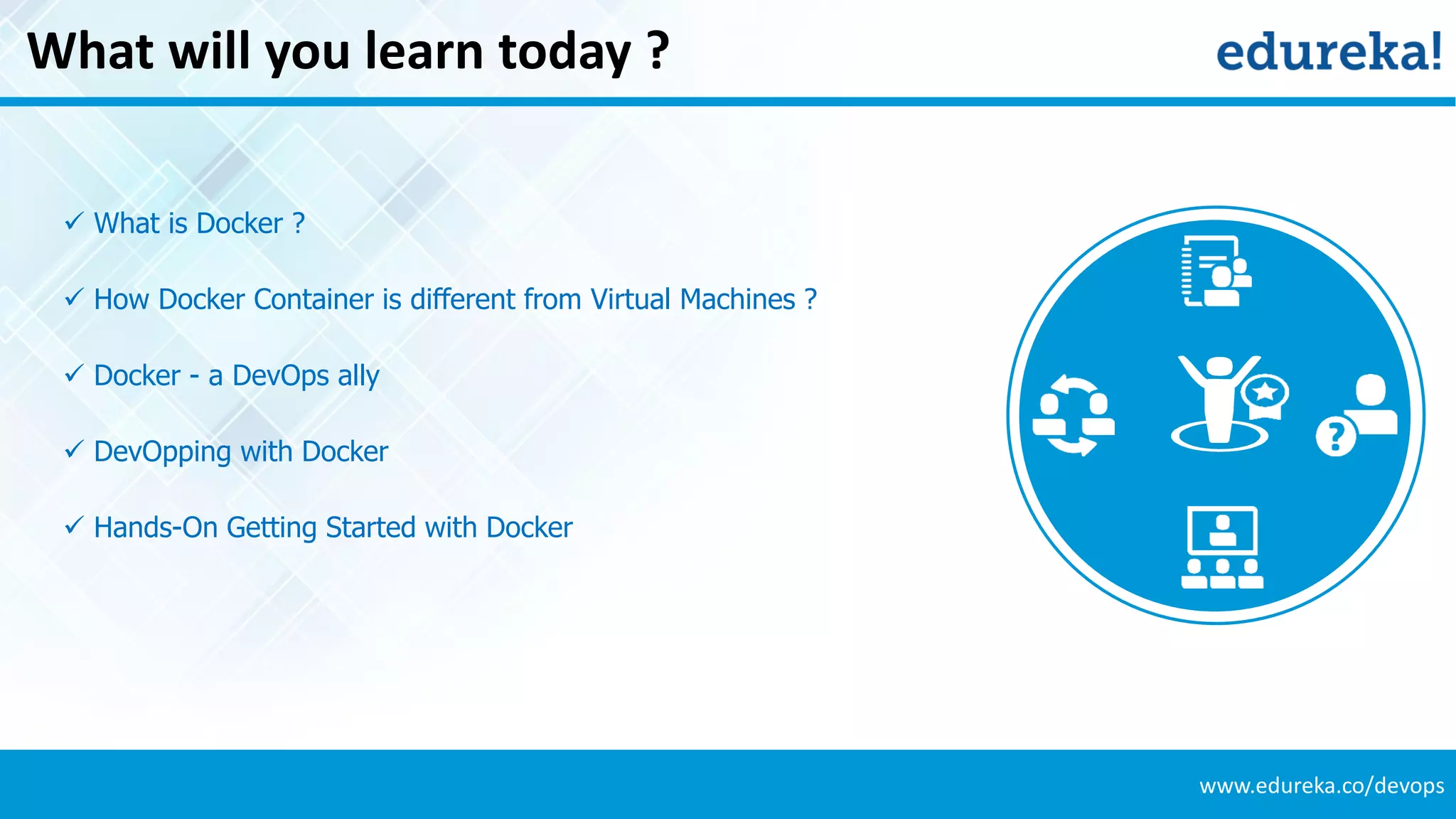 What will you learn today ?

edureka!

✓ What is Docker ?

✓ How Docker Container is different from Virtual Machines ?

✓ Docker - a DevOps ally

✓ DevOpping with Docker

✓ Hands-On Getting Started with Docker

?

www.edureka.co/devops